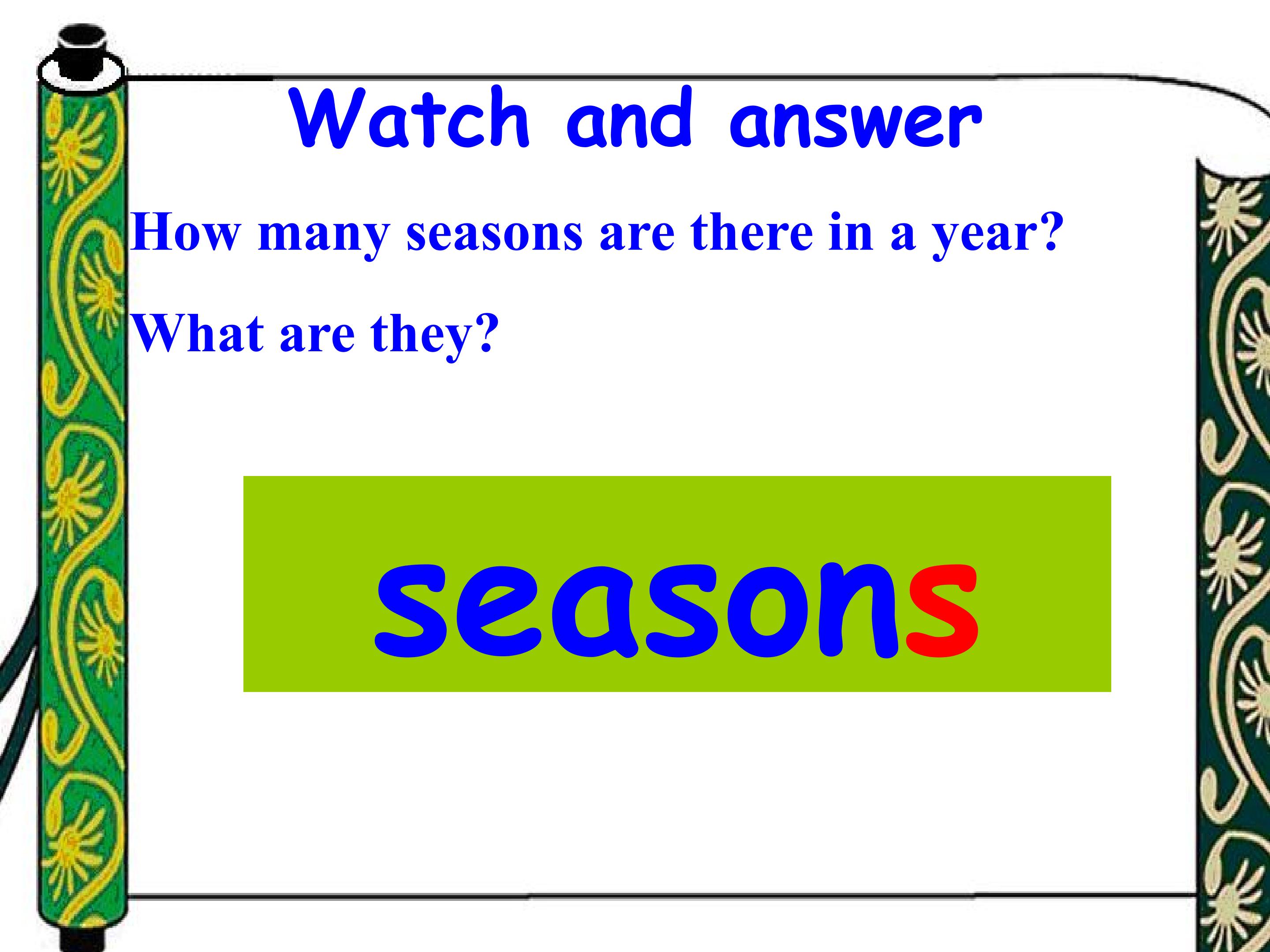 Watch and answer

How many seasons are there in a year?

What are they?

seasons